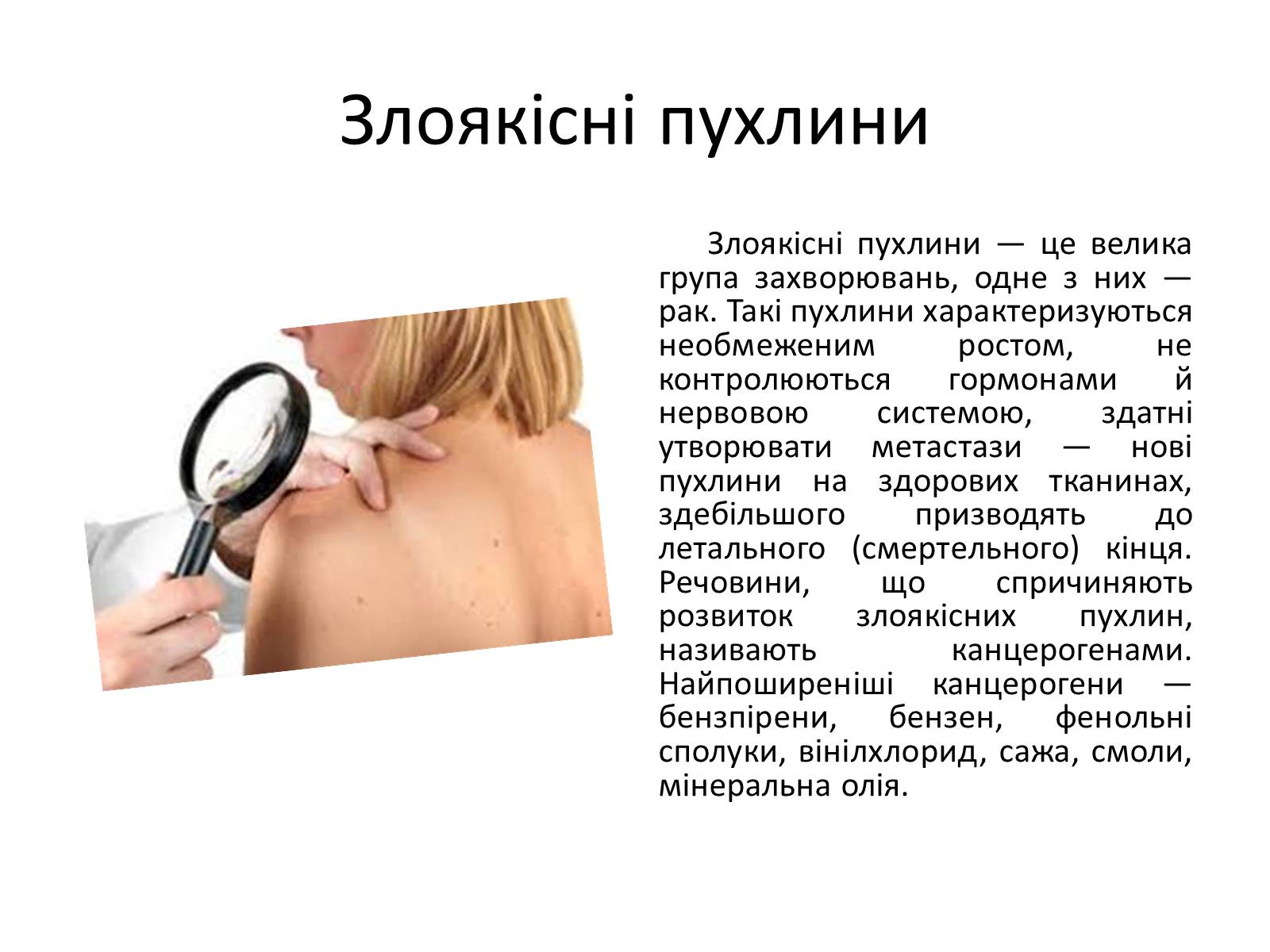 Злоякісні пухлини

Злоякісні пухлини — це велика група захворювань, одне з них — рак. Такі пухлини характеризуються необмеженим ростом, не контролюються гормонами й нервовою системою, здатні утворювати метастази — нові пухлини на здорових тканинах, здебільшого призводять до летального (смертельного) кінця. Речовини, що спричиняють розвиток злоякісних пухлин, називають канцерогенами. Найпоширеніші канцерогени — бензпірени, бензен, фенольні сполуки, вінілхлорид, сажа, смоли, мінеральна олія.